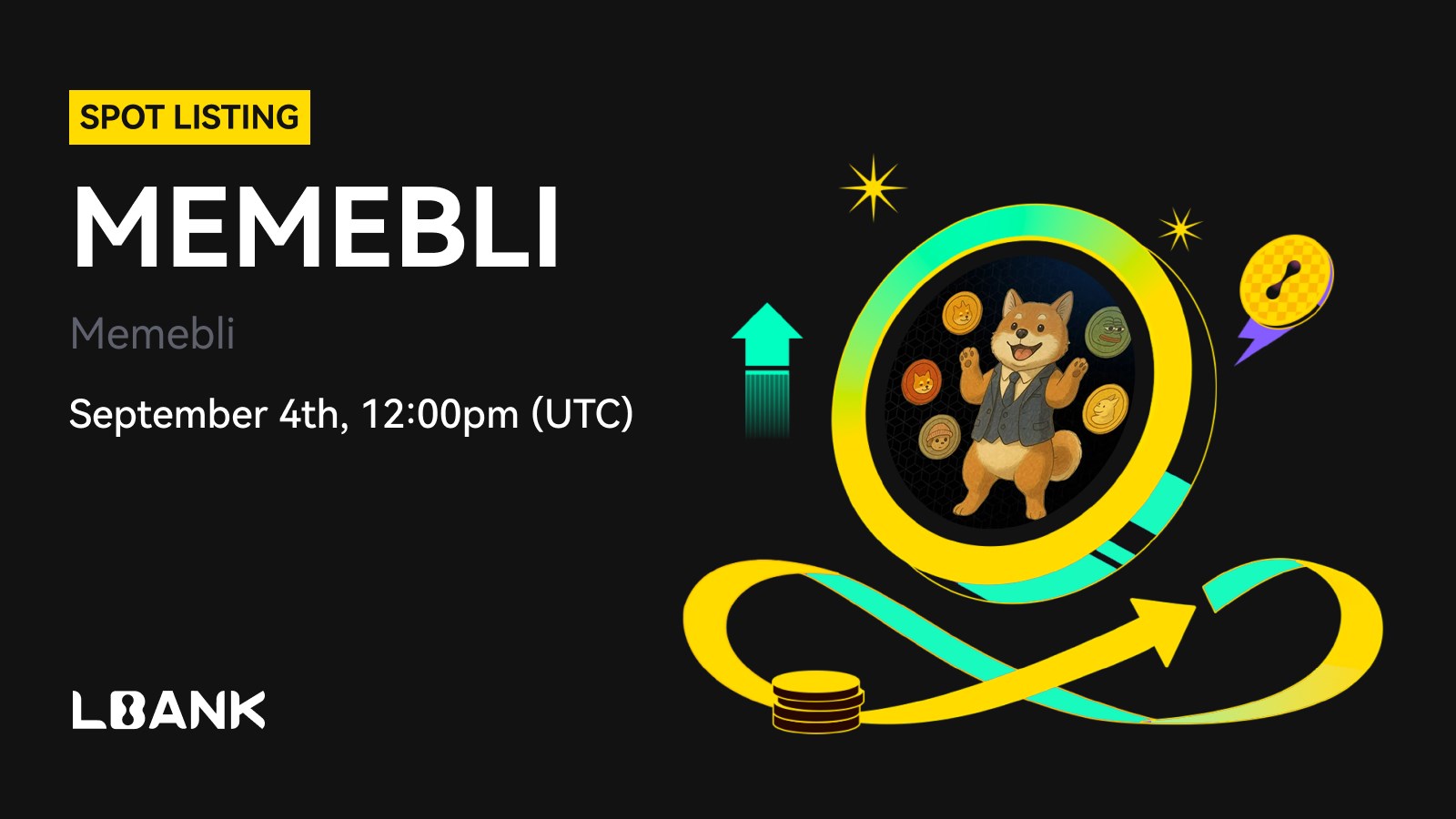 SPOT LISTING

MEMEBLI

Memebli

September 4th, 12:00pm (UTC)

LBANK